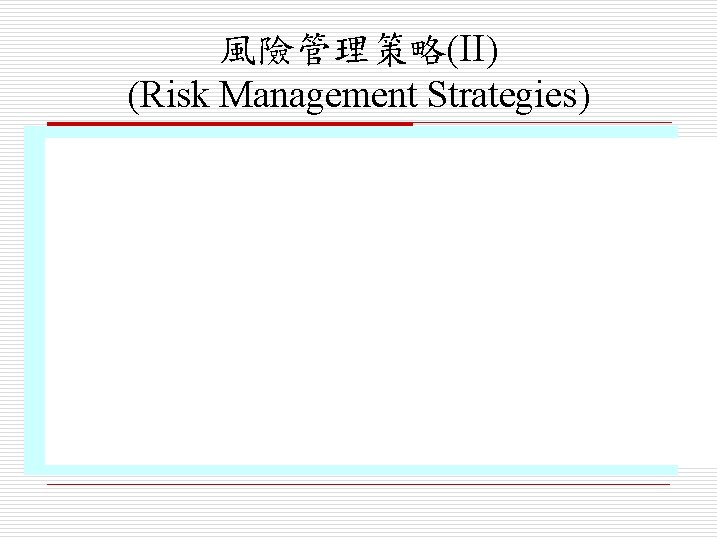 風險管理策略(II)
(Risk Management Strategies)